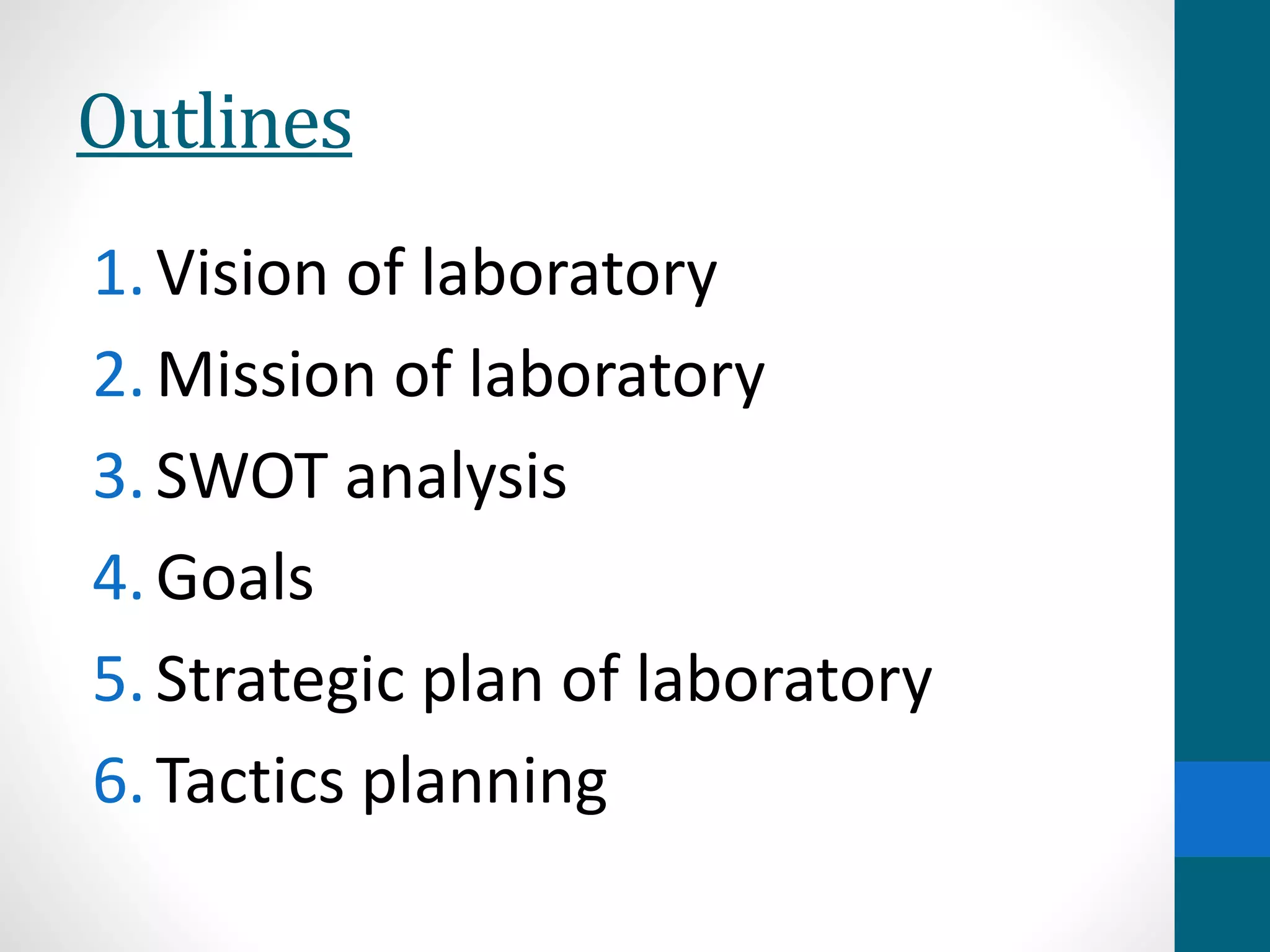 Outlines

1. Vision of laboratory
2. Mission of laboratory
3. SWOT analysis
4. Goals
5. Strategic plan of laboratory
6. Tactics planning